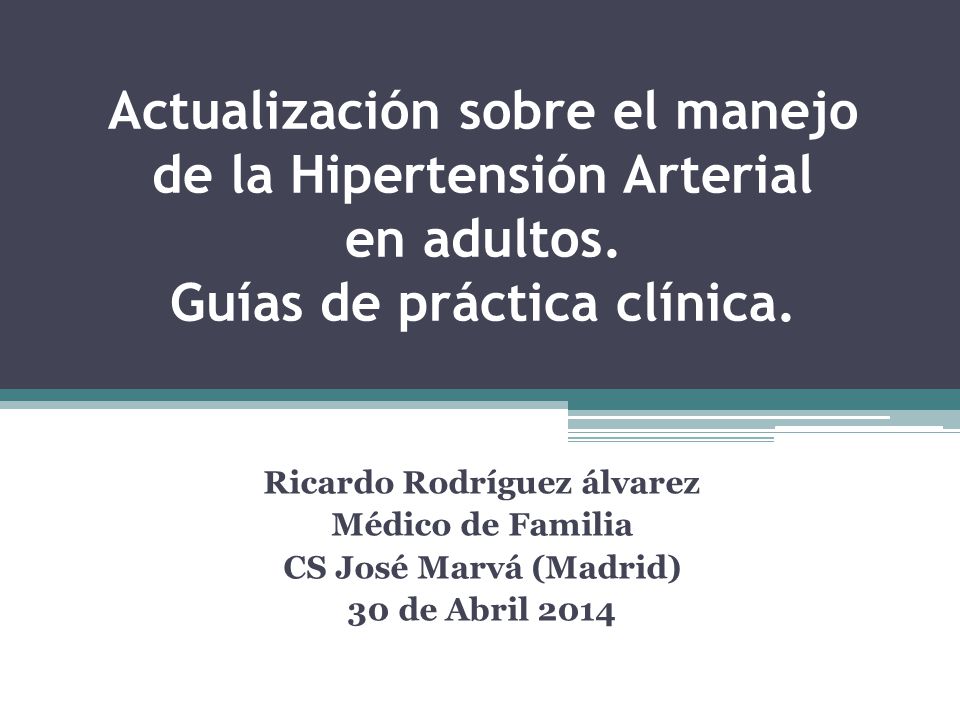 Actualización sobre el manejo de la Hipertensión Arterial en adultos.
Guías de práctica clínica.

Ricardo Rodríguez álvarez
Médico de Familia
CS José Marvá (Madrid)
30 de Abril 2014